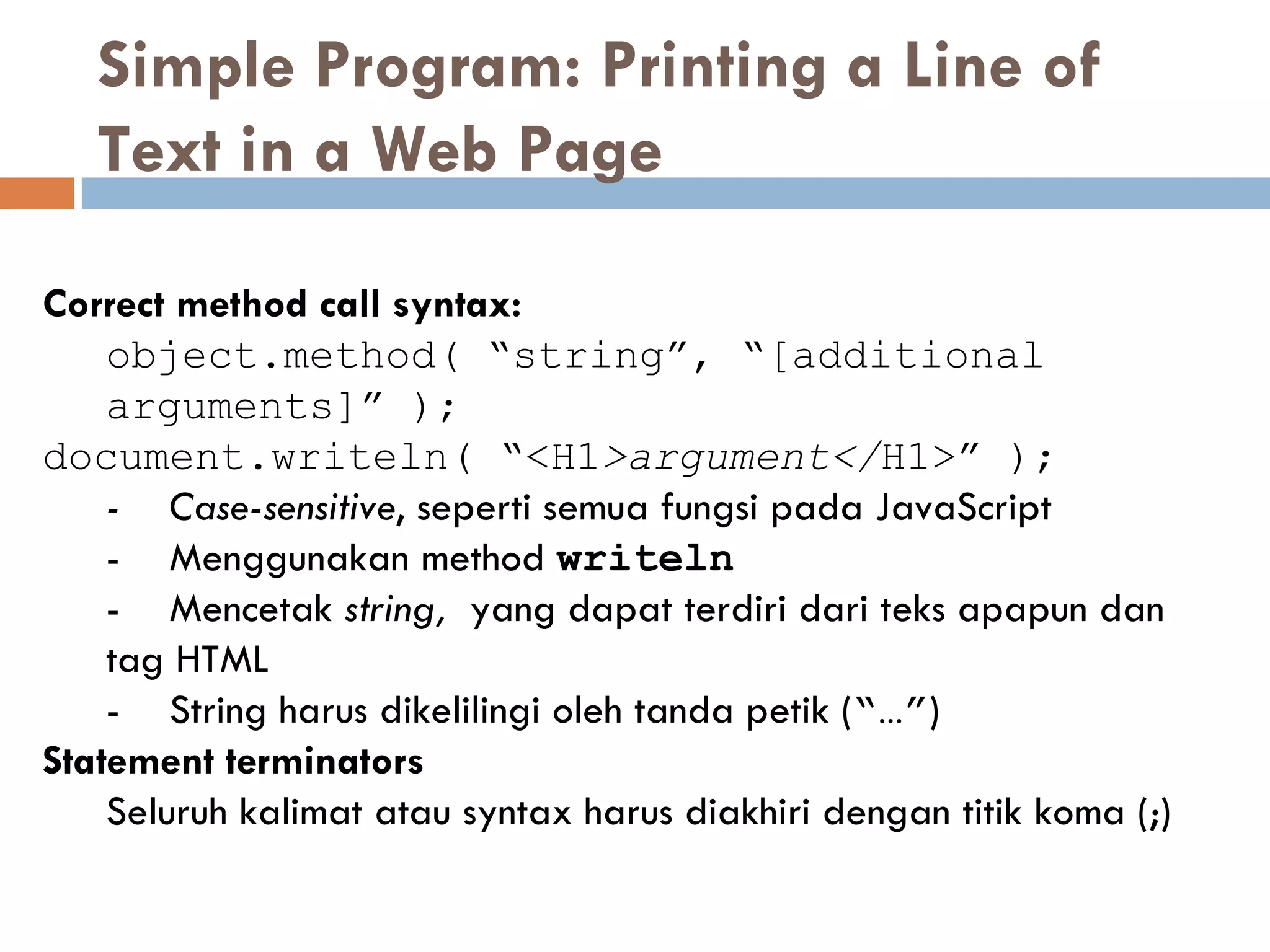 Simple Program: Printing a Line of Text in a Web Page

Correct method call syntax:
object.method( “string”, “[additional arguments]” );
document.writeln( “<H1>argument</H1>” );
- Case-sensitive, seperti semua fungsi pada JavaScript
- Menggunakan method writeln
- Mencetak string, yang dapat terdiri dari teks apapun dan tag HTML
- String harus dikelilingi oleh tanda petik (“…”)
Statement terminators
Seluruh kalimat atau syntax harus diakhiri dengan titik koma (;)